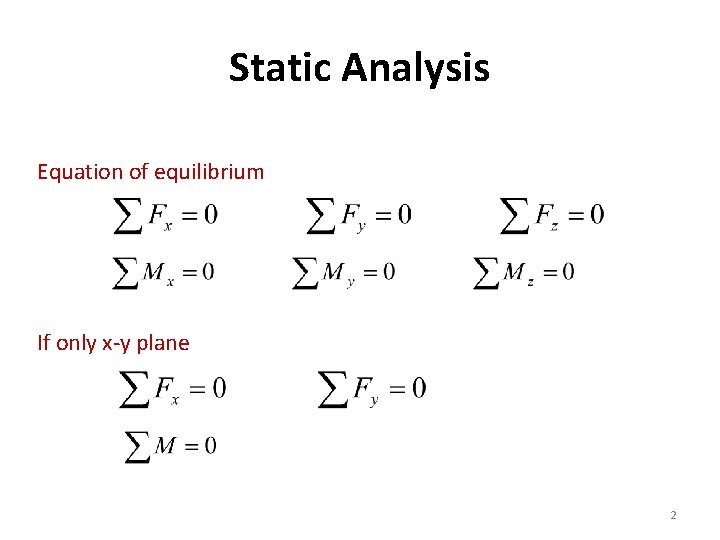 Static Analysis

Equation of equilibrium

$\sum F_x = 0$ $\sum F_y = 0$ $\sum F_z = 0$

$\sum M_x = 0$ $\sum M_y = 0$ $\sum M_z = 0$

If only x-y plane

$\sum F_x = 0$ $\sum F_y = 0$

$\sum M = 0$

2